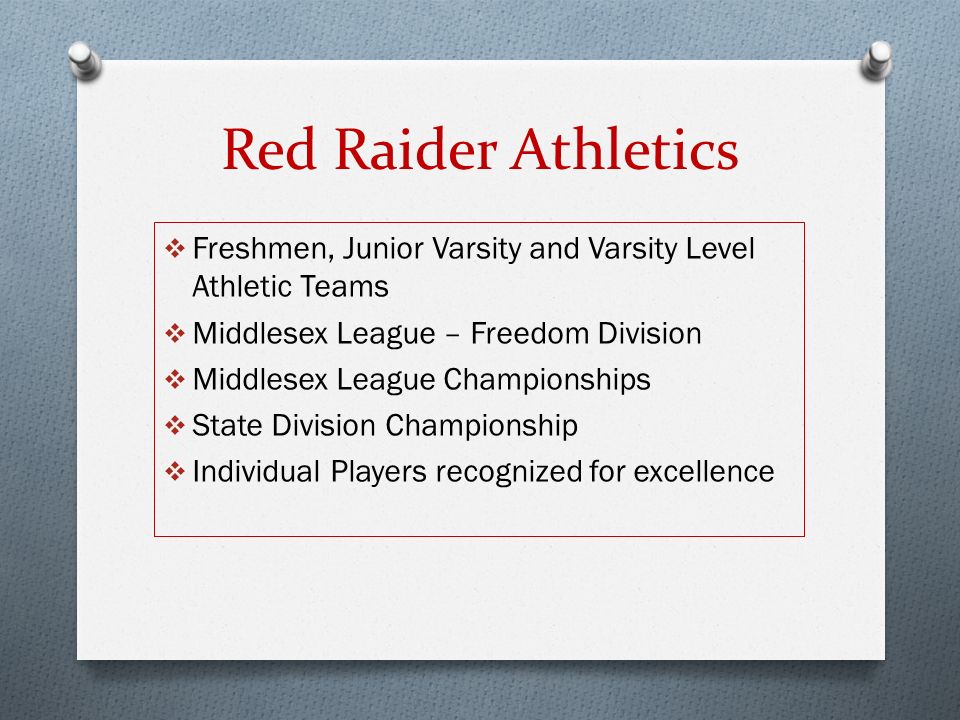 Red Raider Athletics

❖ Freshmen, Junior Varsity and Varsity Level Athletic Teams
❖ Middlesex League – Freedom Division
❖ Middlesex League Championships
❖ State Division Championship
❖ Individual Players recognized for excellence